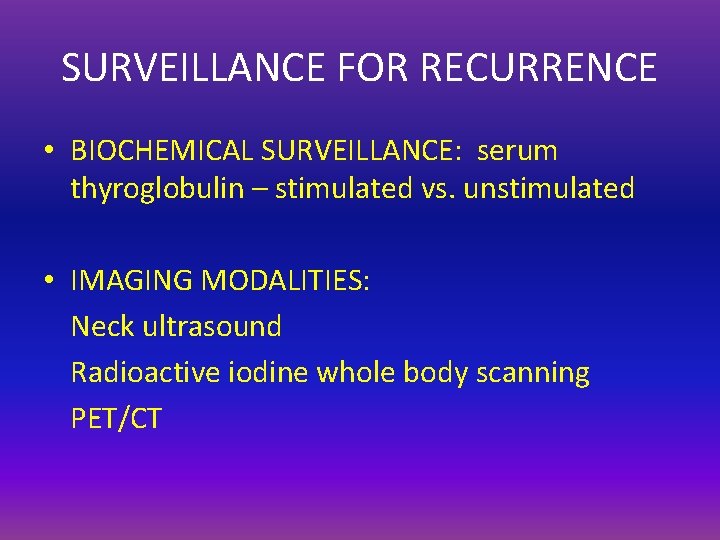 SURVEILLANCE FOR RECURRENCE

• BIOCHEMICAL SURVEILLANCE: serum thyroglobulin – stimulated vs. unstimulated

• IMAGING MODALITIES:
Neck ultrasound
Radioactive iodine whole body scanning
PET/CT